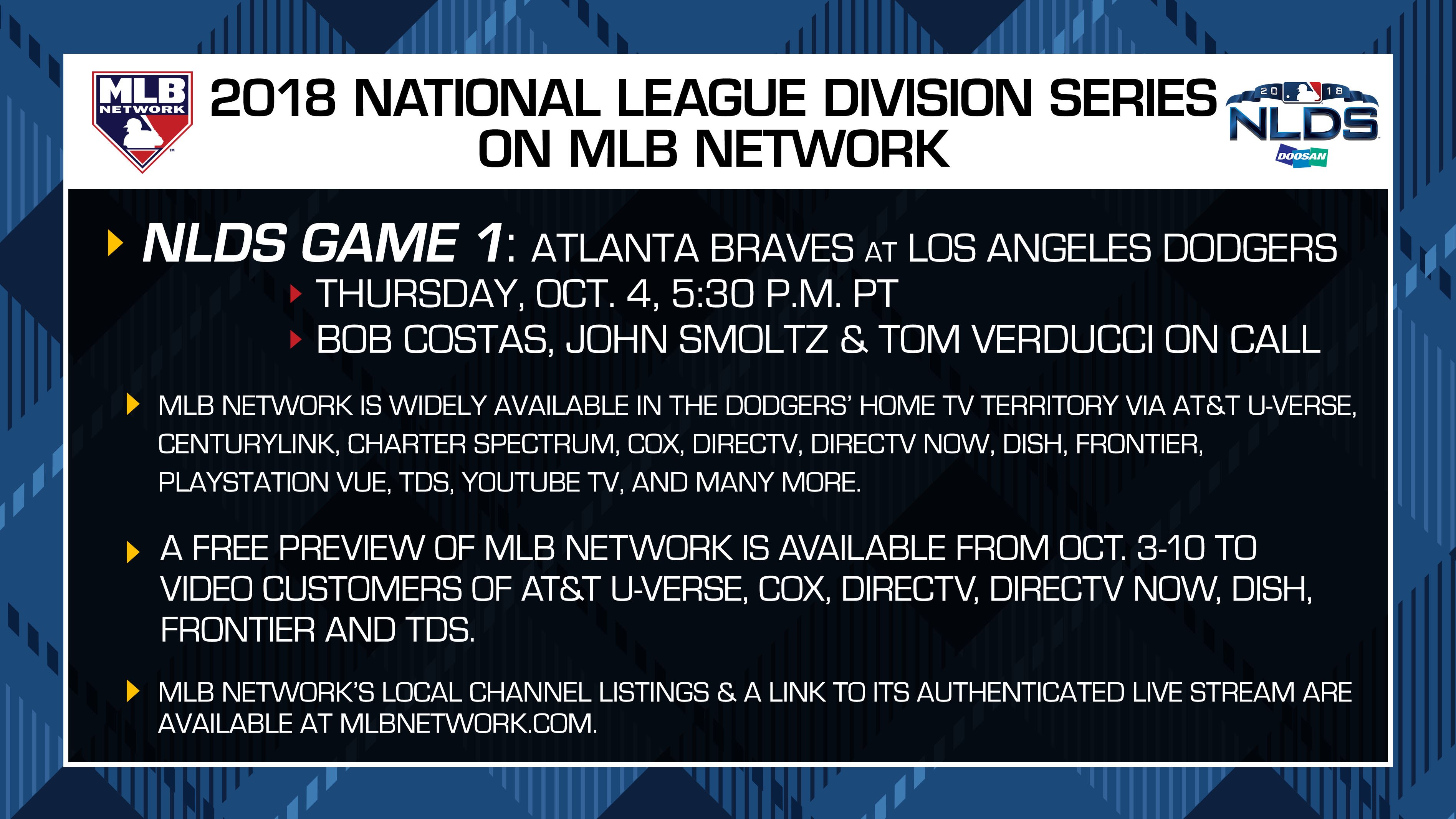 MLB NETWORK

2018 NATIONAL LEAGUE DIVISION SERIES ON MLB NETWORK

20 18 NLDS DOOSAN

NLDS GAME 1: ATLANTA BRAVES AT LOS ANGELES DODGERS

THURSDAY, OCT. 4, 5:30 P.M. PT

BOB COSTAS, JOHN SMOLTZ & TOM VERDUCCI ON CALL

MLB NETWORK IS WIDELY AVAILABLE IN THE DODGERS' HOME TV TERRITORY VIA AT&T U-VERSE, CENTURYLINK, CHARTER SPECTRUM, COX, DIRECTV, DIRECTV NOW, DISH, FRONTIER, PLAYSTATION VUE, TDS, YOUTUBE TV, AND MANY MORE.

A FREE PREVIEW OF MLB NETWORK IS AVAILABLE FROM OCT. 3-10 TO VIDEO CUSTOMERS OF AT&T U-VERSE, COX, DIRECTV, DIRECTV NOW, DISH, FRONTIER AND TDS.

MLB NETWORK'S LOCAL CHANNEL LISTINGS & A LINK TO ITS AUTHENTICATED LIVE STREAM ARE AVAILABLE AT MLBNETWORK.COM.